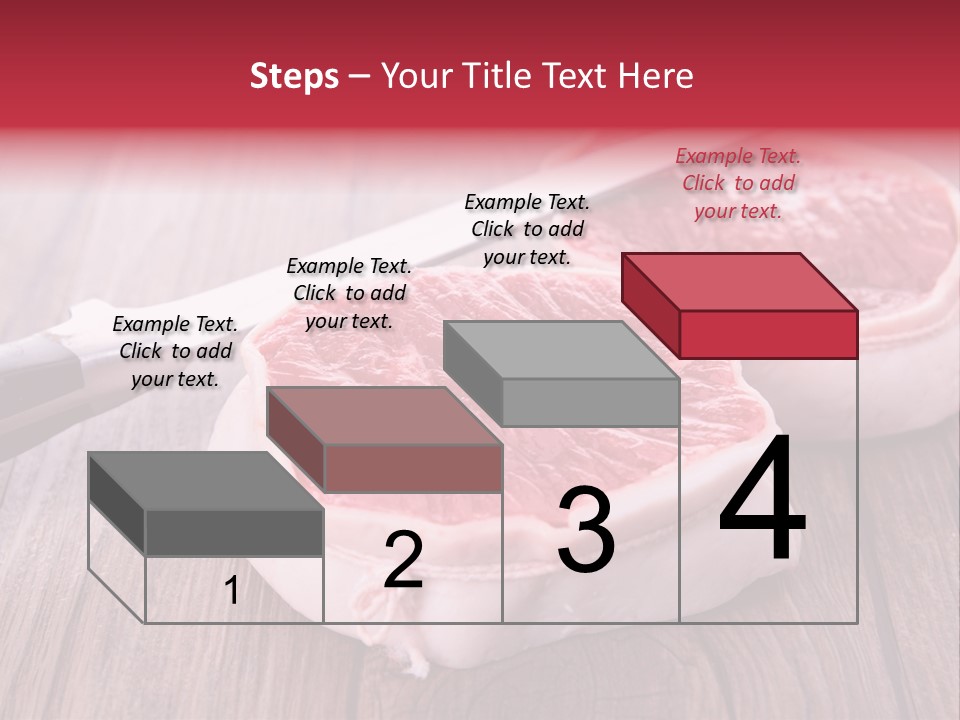 Steps – Your Title Text Here

Example Text. Click to add your text.

Example Text. Click to add your text.

Example Text. Click to add your text.

Example Text. Click to add your text.

1

2

3

4